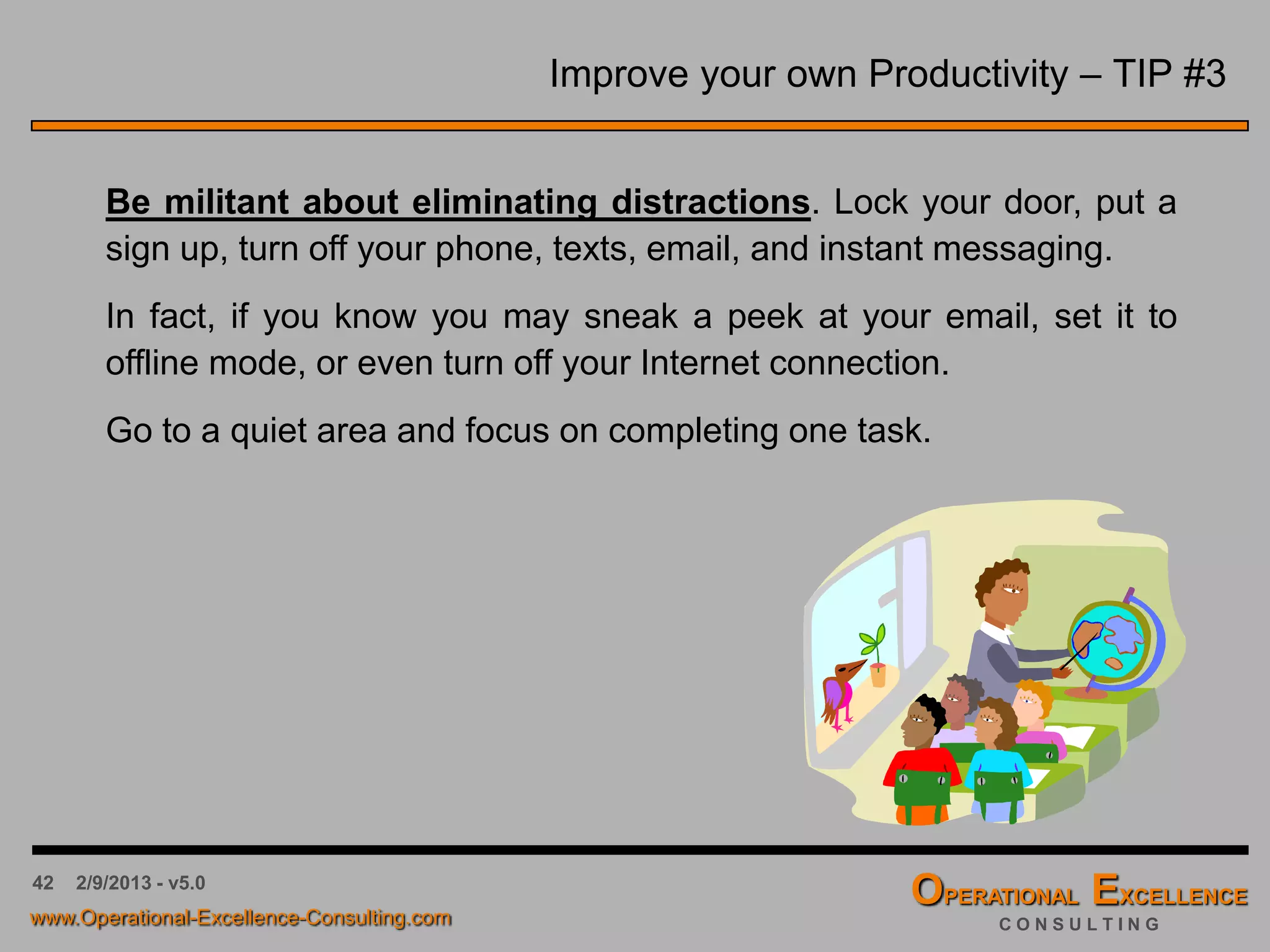 Improve your own Productivity – TIP #3

Be militant about eliminating distractions. Lock your door, put a sign up, turn off your phone, texts, email, and instant messaging.

In fact, if you know you may sneak a peek at your email, set it to offline mode, or even turn off your Internet connection.

Go to a quiet area and focus on completing one task.

42 2/9/2013 - v5.0

www.Operational-Excellence-Consulting.com

OPERATIONAL EXCELLENCE
CONSULTING